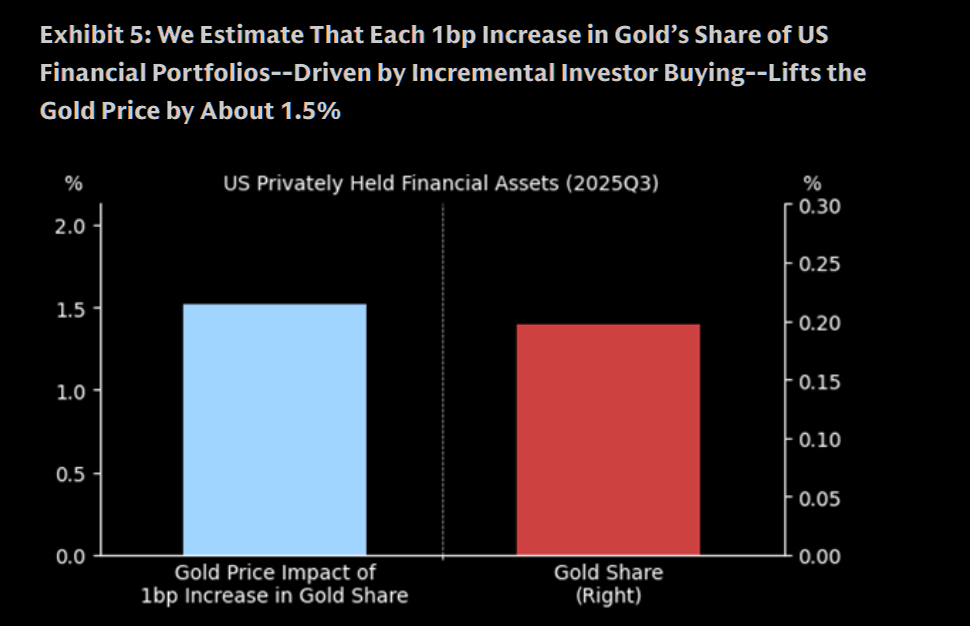 Exhibit 5: We Estimate That Each 1bp Increase in Gold's Share of US Financial Portfolios--Driven by Incremental Investor Buying--Lifts the Gold Price by About 1.5%

%

US Privately Held Financial Assets (2025Q3)

%

2.0
1.5
1.0
0.5
0.0

0.30
0.25
0.20
0.15
0.10
0.05
0.00

Gold Price Impact of 1bp Increase in Gold Share

Gold Share (Right)